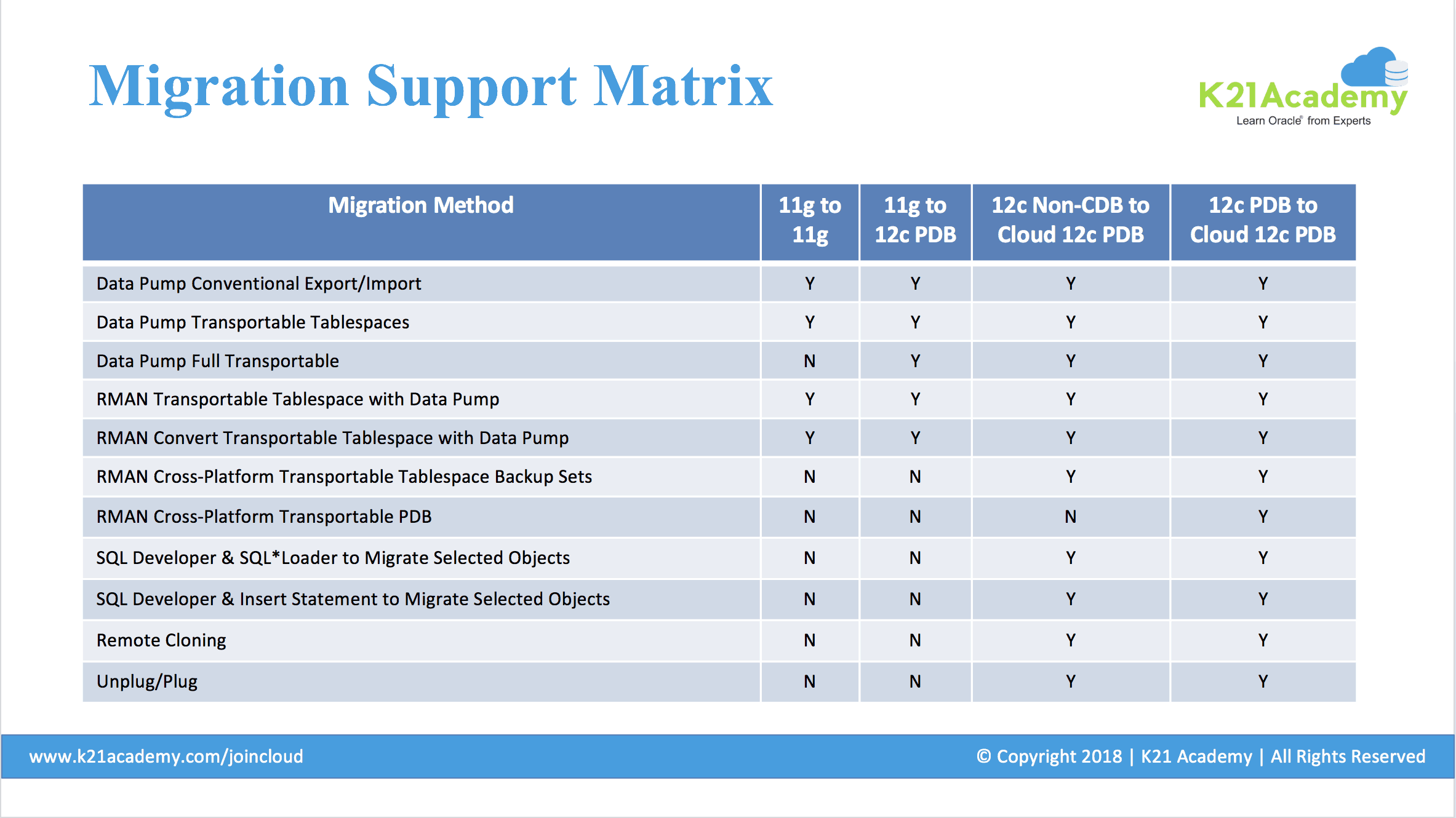 Migration Support Matrix

K21Academy
Learn Oracle® from Experts

| Migration Method | 11g to 11g | 11g to 12c PDB | 12c Non-CDB to Cloud 12c PDB | 12c PDB to Cloud 12c PDB |
|---|---|---|---|---|
| Data Pump Conventional Export/Import | Y | Y | Y | Y |
| Data Pump Transportable Tablespaces | Y | Y | Y | Y |
| Data Pump Full Transportable | N | Y | Y | Y |
| RMAN Transportable Tablespace with Data Pump | Y | Y | Y | Y |
| RMAN Convert Transportable Tablespace with Data Pump | Y | Y | Y | Y |
| RMAN Cross-Platform Transportable Tablespace Backup Sets | N | N | Y | Y |
| RMAN Cross-Platform Transportable PDB | N | N | N | Y |
| SQL Developer & SQL*Loader to Migrate Selected Objects | N | N | Y | Y |
| SQL Developer & Insert Statement to Migrate Selected Objects | N | N | Y | Y |
| Remote Cloning | N | N | Y | Y |
| Unplug/Plug | N | N | Y | Y |

www.k21academy.com/joincloud

© Copyright 2018 | K21 Academy | All Rights Reserved